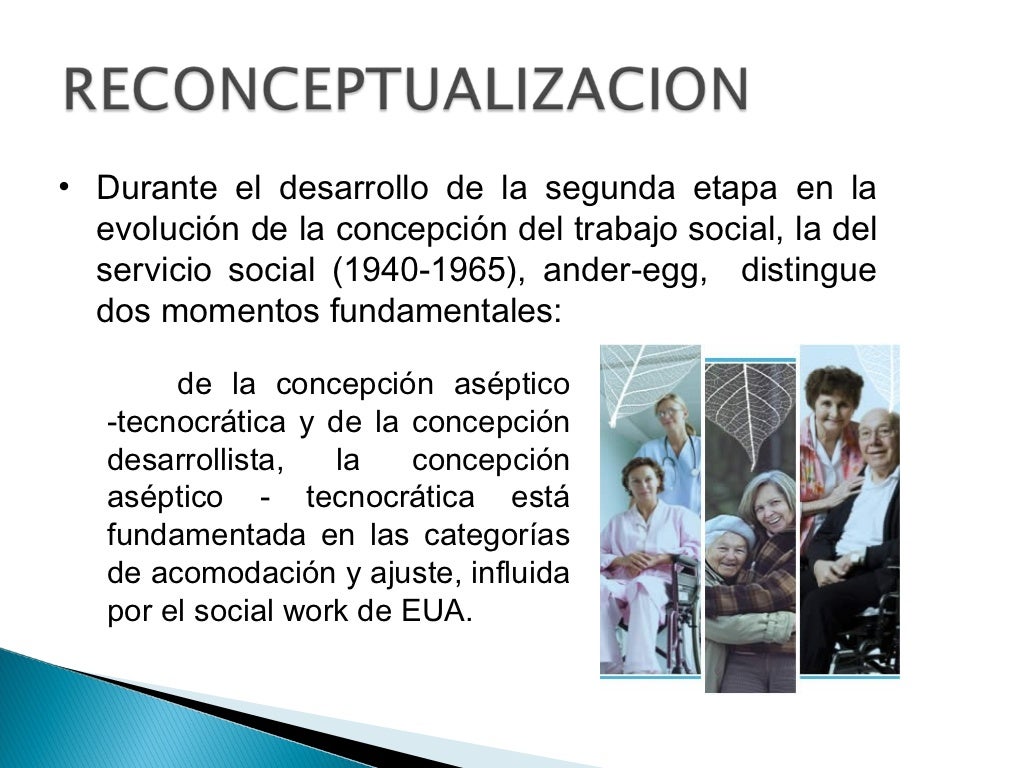 RECONCEPTUALIZACION

• Durante el desarrollo de la segunda etapa en la evolución de la concepción del trabajo social, la del servicio social (1940-1965), ander-egg, distingue dos momentos fundamentales:

de la concepción aséptico -tecnocrática y de la concepción desarrollista, la concepción aséptico - tecnocrática está fundamentada en las categorías de acomodación y ajuste, influida por el social work de EUA.